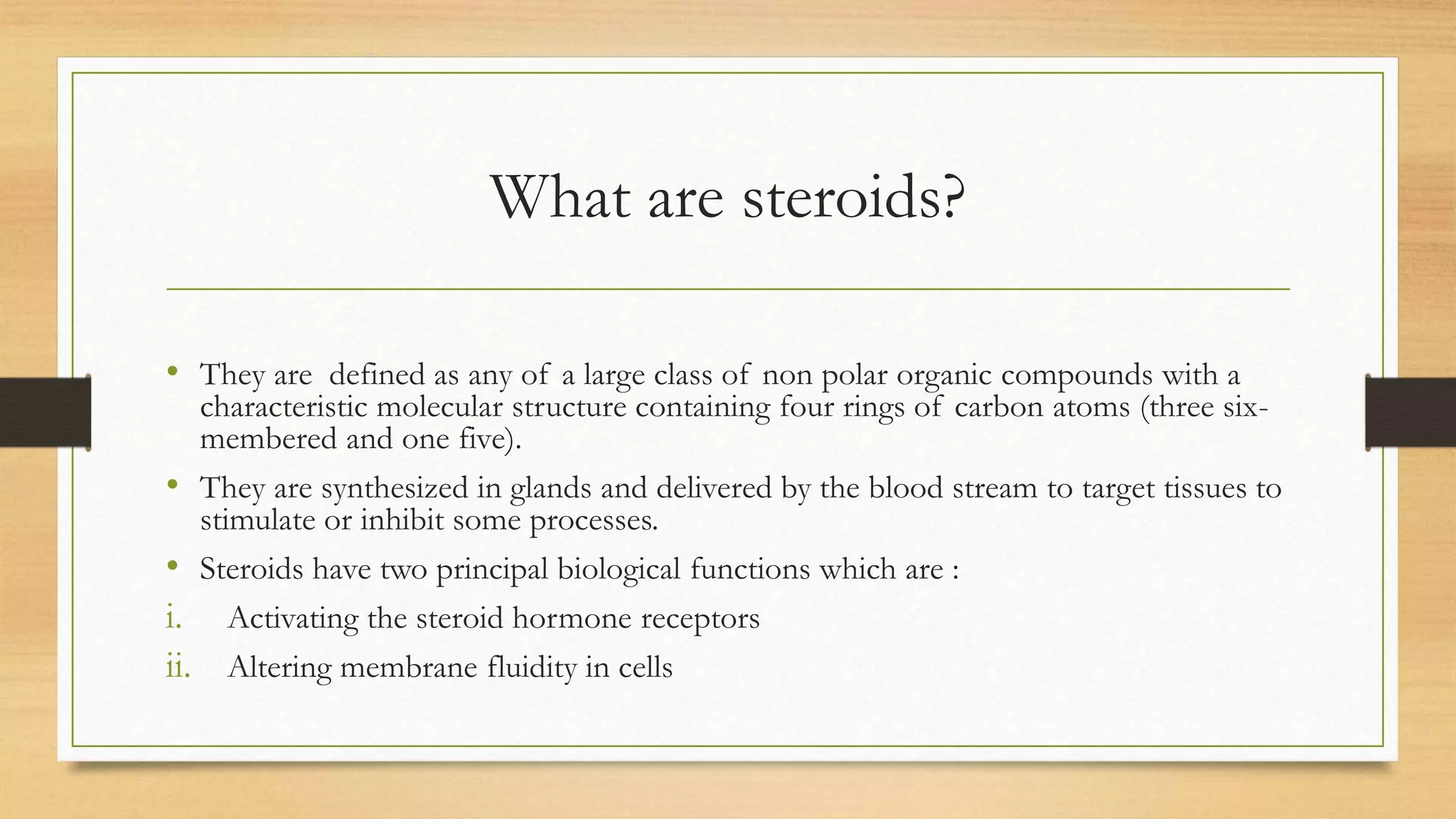 What are steroids?

• They are  defined as any of a large class of non polar organic compounds with a characteristic molecular structure containing four rings of carbon atoms (three six-membered and one five).

• They are synthesized in glands and delivered by the blood stream to target tissues to stimulate or inhibit some processes.

• Steroids have two principal biological functions which are :

i. Activating the steroid hormone receptors

ii. Altering membrane fluidity in cells